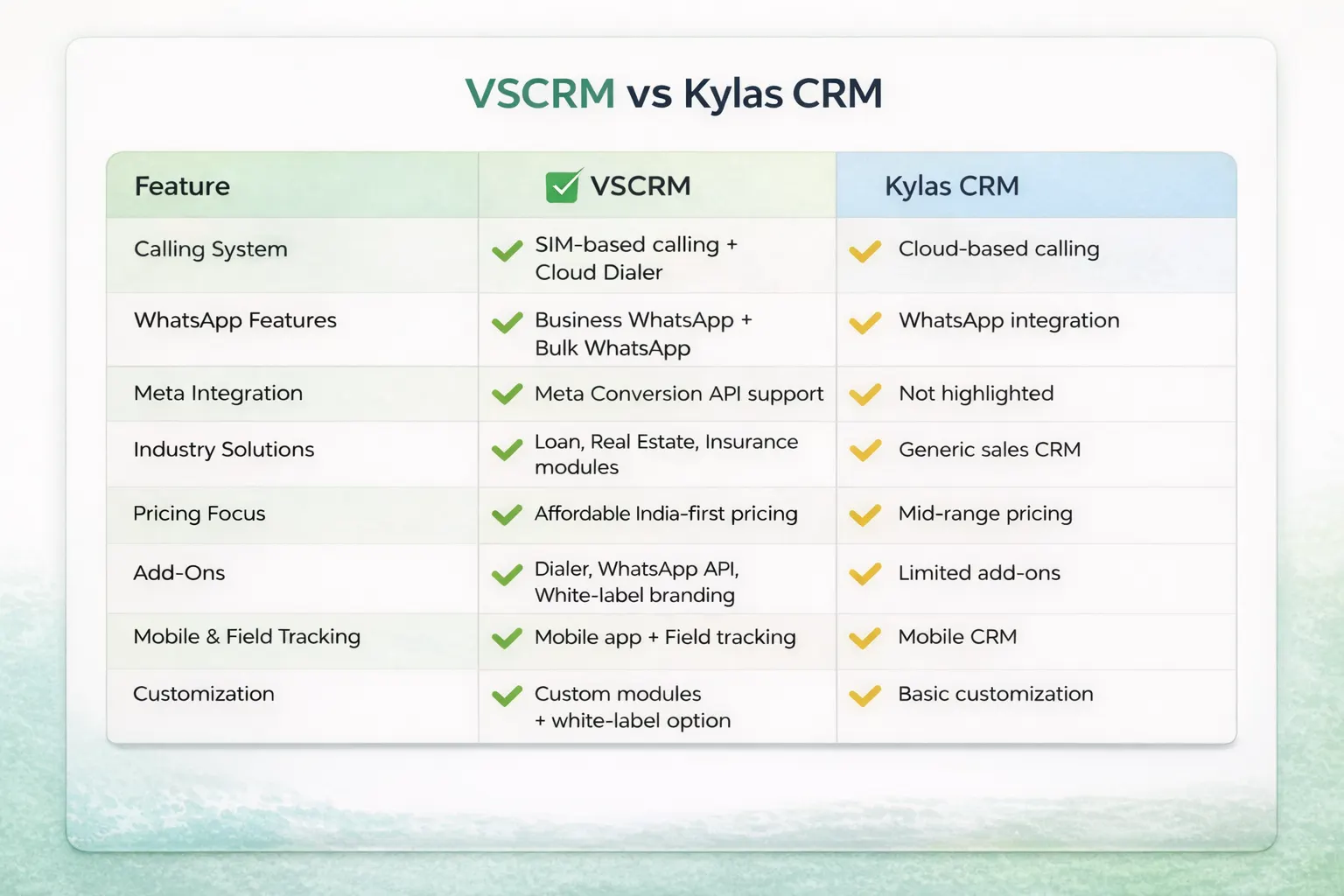 VSCRM vs Kylas CRM

| Feature | VSCRM | Kylas CRM |
|---|---|---|
| Calling System | SIM-based calling + Cloud Dialer | Cloud-based calling |
| WhatsApp Features | Business WhatsApp + Bulk WhatsApp | WhatsApp integration |
| Meta Integration | Meta Conversion API support | Not highlighted |
| Industry Solutions | Loan, Real Estate, Insurance modules | Generic sales CRM |
| Pricing Focus | Affordable India-first pricing | Mid-range pricing |
| Add-Ons | Dialer, WhatsApp API, White-label branding | Limited add-ons |
| Mobile & Field Tracking | Mobile app + Field tracking | Mobile CRM |
| Customization | Custom modules + white-label option | Basic customization |